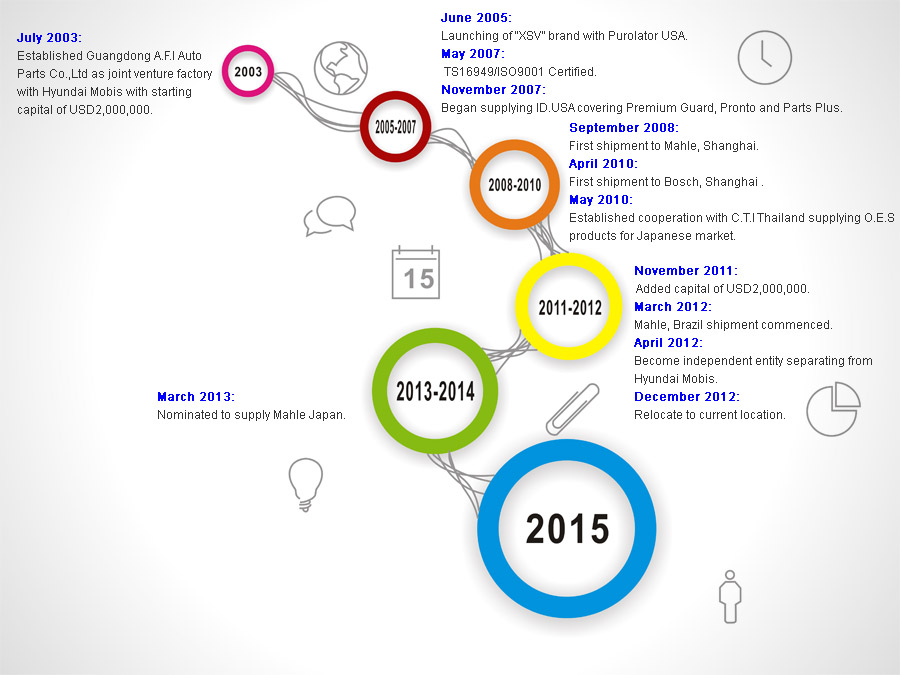 July 2003:
Established Guangdong A.F.I Auto Parts Co.,Ltd as joint venture factory with Hyundai Mobis with starting capital of USD2,000,000.

2003

June 2005:
Launching of "XSV" brand with Purolator USA.
May 2007:
TS16949/ISO9001 Certified.
November 2007:
Began supplying ID.USA covering Premium Guard, Pronto and Parts Plus.

2005-2007

September 2008:
First shipment to Mahle, Shanghai.
April 2010:
First shipment to Bosch, Shanghai .
May 2010:
Established cooperation with C.T.I Thailand supplying O.E.S products for Japanese market.

2008-2010

15

November 2011:
Added capital of USD2,000,000.
March 2012:
Mahle, Brazil shipment commenced.
April 2012:
Become independent entity separating from Hyundai Mobis.
December 2012:
Relocate to current location.

2011-2012

March 2013:
Nominated to supply Mahle Japan.

2013-2014

2015